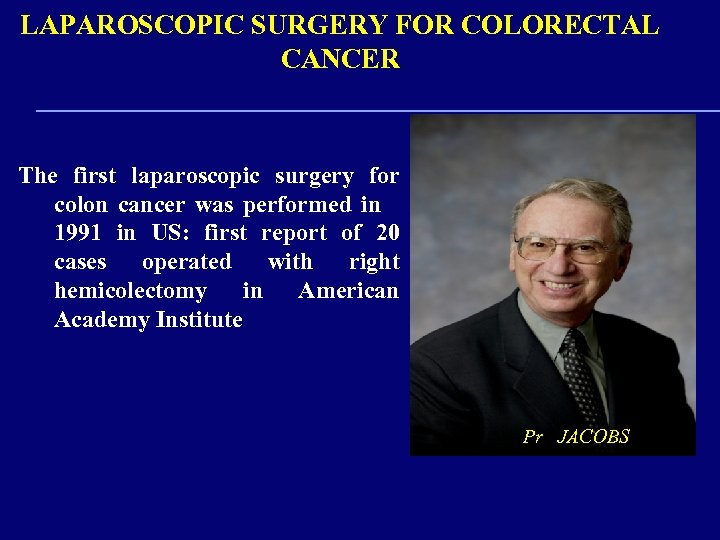 LAPAROSCOPIC SURGERY FOR COLORECTAL CANCER

The first laparoscopic surgery for colon cancer was performed in 1991 in US: first report of 20 cases operated with right hemicolectomy in American Academy Institute

Pr JACOBS